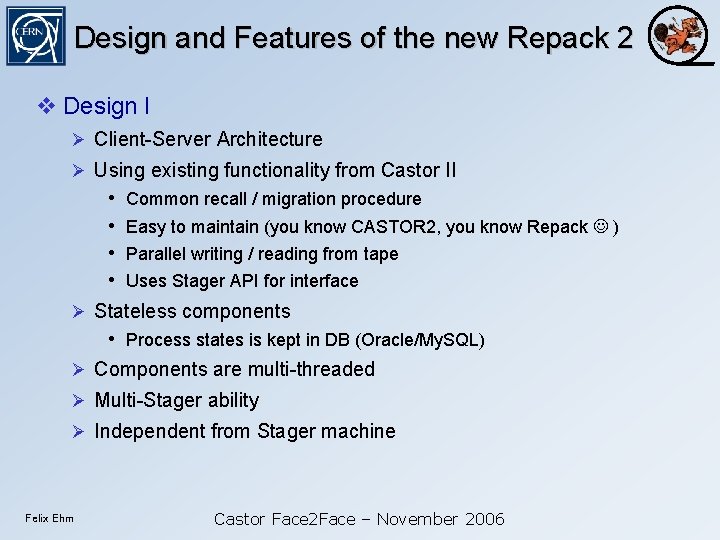 CERN

Design and Features of the new Repack 2

❖ Design I

➢ Client-Server Architecture

➢ Using existing functionality from Castor II

• Common recall / migration procedure

• Easy to maintain (you know CASTOR2, you know Repack ☺ )

• Parallel writing / reading from tape

• Uses Stager API for interface

➢ Stateless components

• Process states is kept in DB (Oracle/MySQL)

➢ Components are multi-threaded

➢ Multi-Stager ability

➢ Independent from Stager machine

Felix Ehm

Castor Face2Face – November 2006